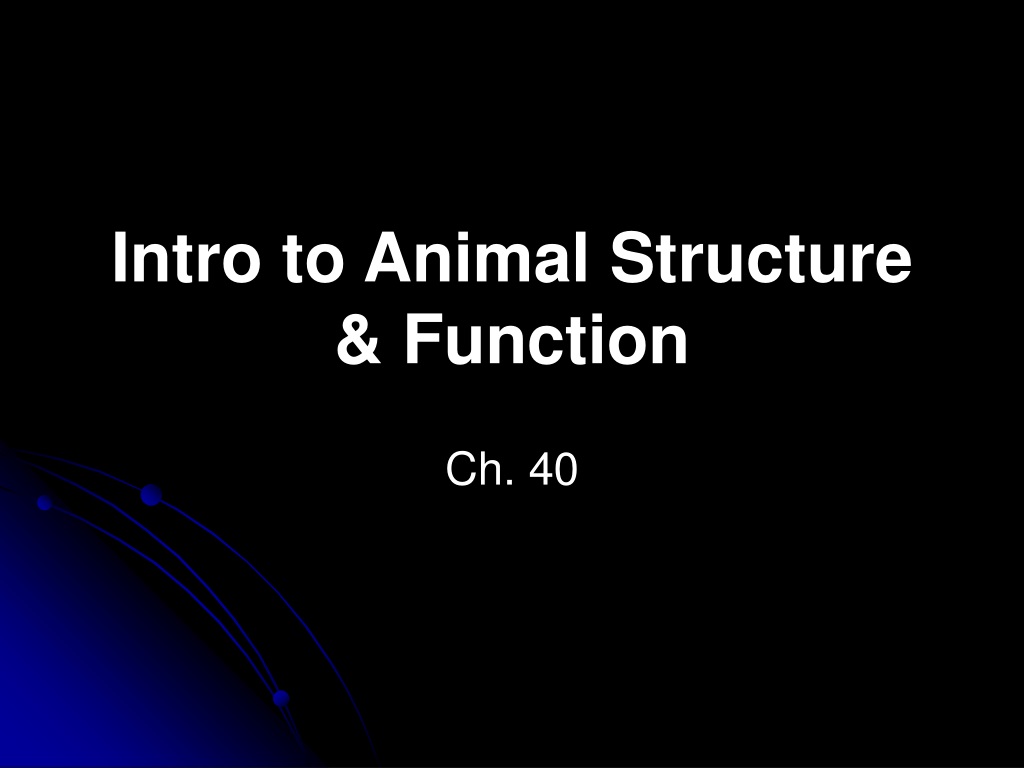 Intro to Animal Structure & Function

Ch. 40